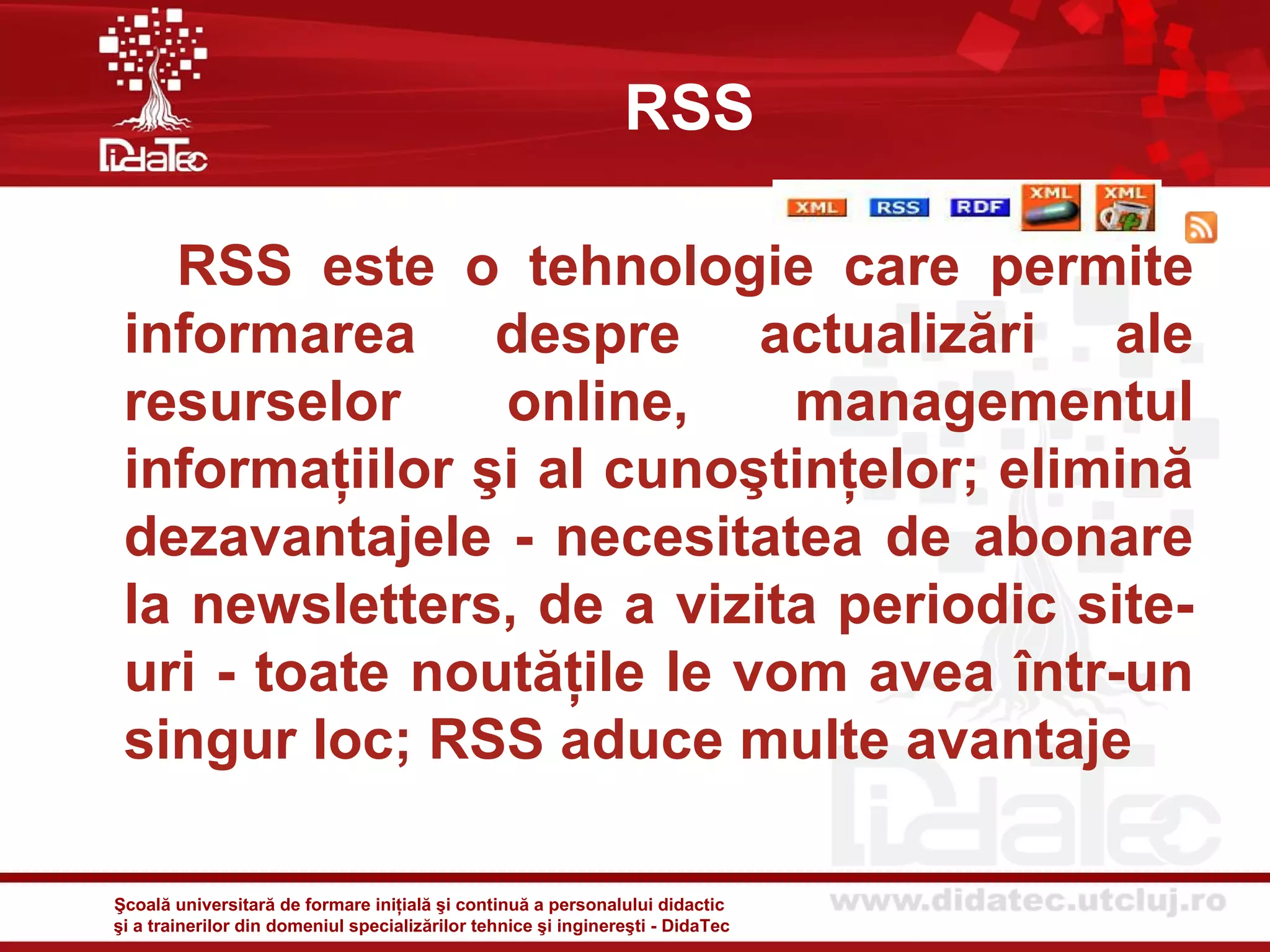 DidaTec

RSS

XML RSS RDF XML XML

RSS este o tehnologie care permite informarea despre actualizări ale resurselor online, managementul informațiilor şi al cunoştințelor; elimină dezavantajele - necesitatea de abonare la newsletters, de a vizita periodic site-uri - toate noutățile le vom avea într-un singur loc; RSS aduce multe avantaje

DidaTec

Şcoală universitară de formare inițială şi continuă a personalului didactic şi a trainerilor din domeniul specializărilor tehnice şi inginereşti - DidaTec

www.didatec.utcluj.ro